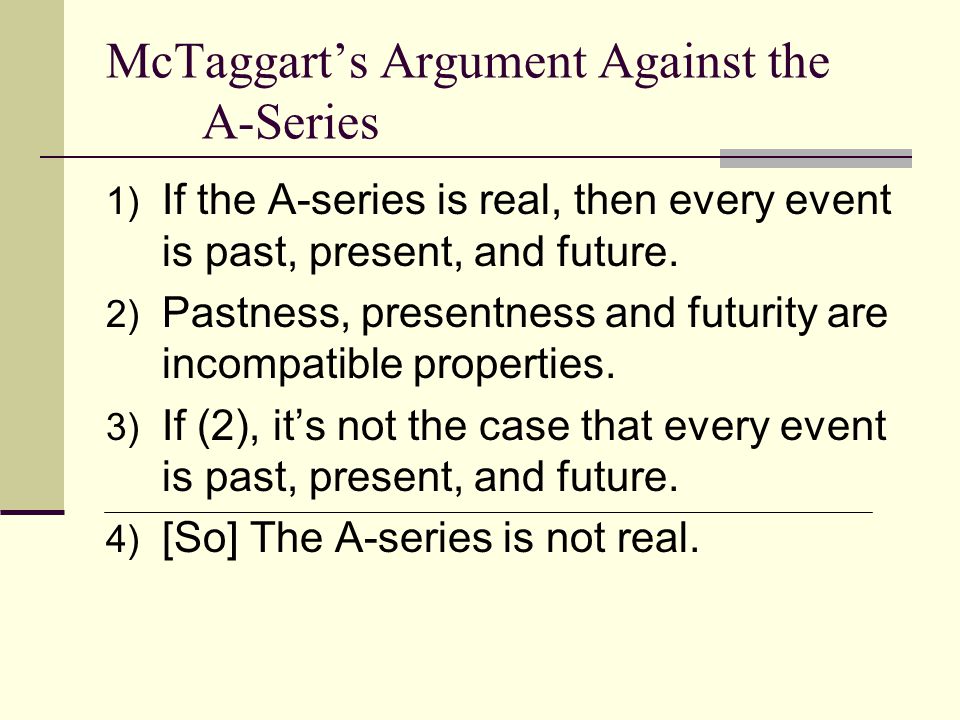 McTaggart’s Argument Against the A-Series

1) If the A-series is real, then every event is past, present, and future.
2) Pastness, presentness and futurity are incompatible properties.
3) If (2), it’s not the case that every event is past, present, and future.
4) [So] The A-series is not real.